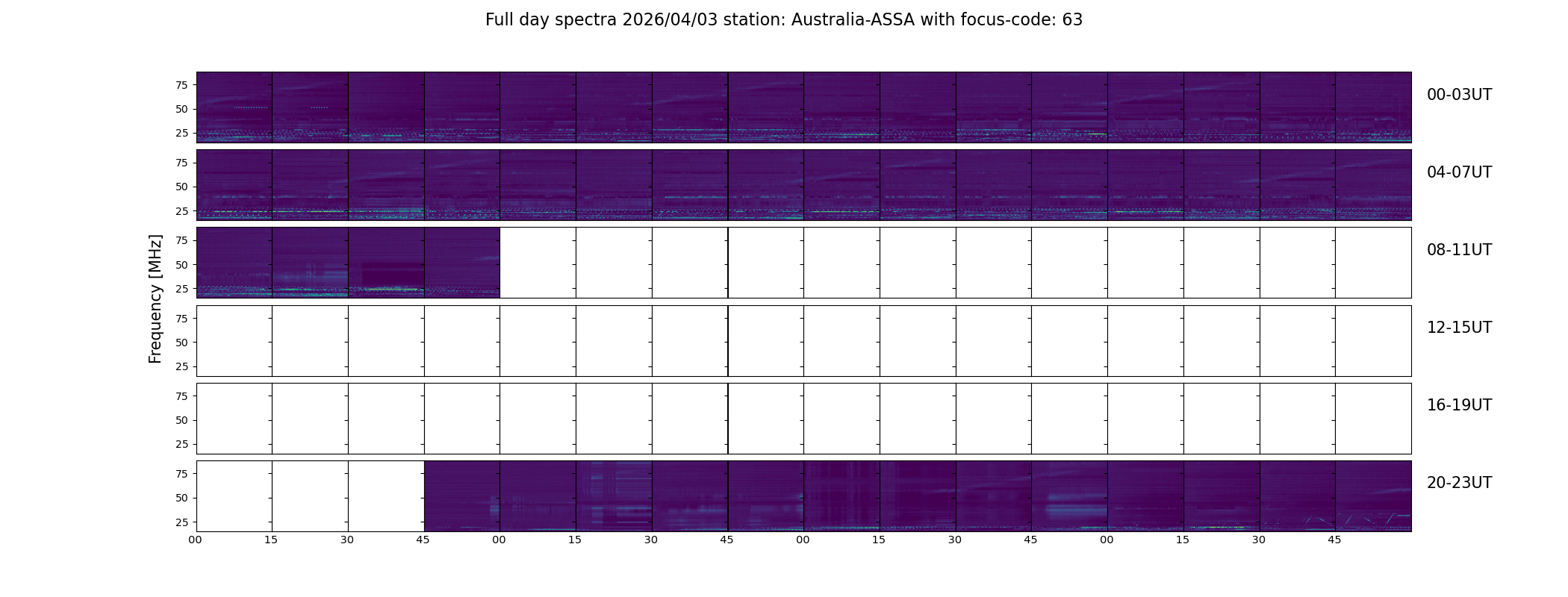 Full day spectra 2026/04/03 station: Australia-ASSA with focus-code: 63

Frequency [MHz]

75
50
25
00-03UT

75
50
25
04-07UT

75
50
25
08-11UT

75
50
25
12-15UT

75
50
25
16-19UT

75
50
25
20-23UT

00 15 30 45 00 15 30 45 00 15 30 45 00 15 30 45